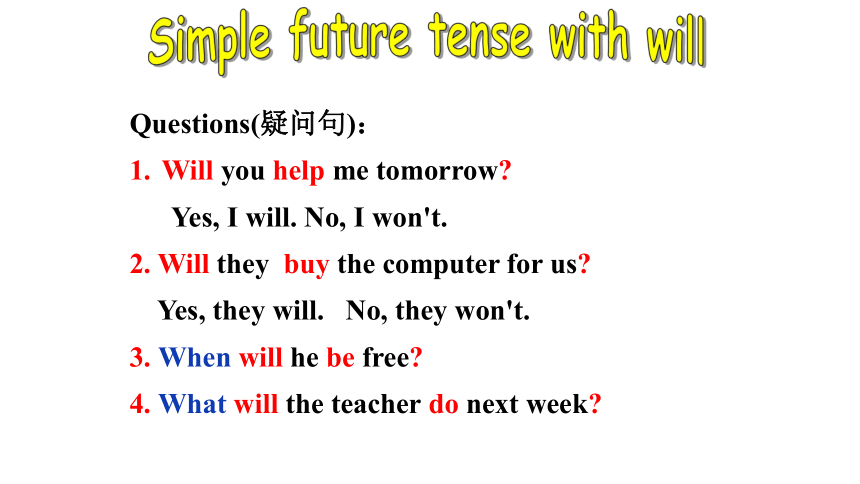 Simple future tense with will

Questions(疑问句)：

1. Will you help me tomorrow?

Yes, I will. No, I won't.

2. Will they buy the computer for us?

Yes, they will. No, they won't.

3. When will he be free?

4. What will the teacher do next week?